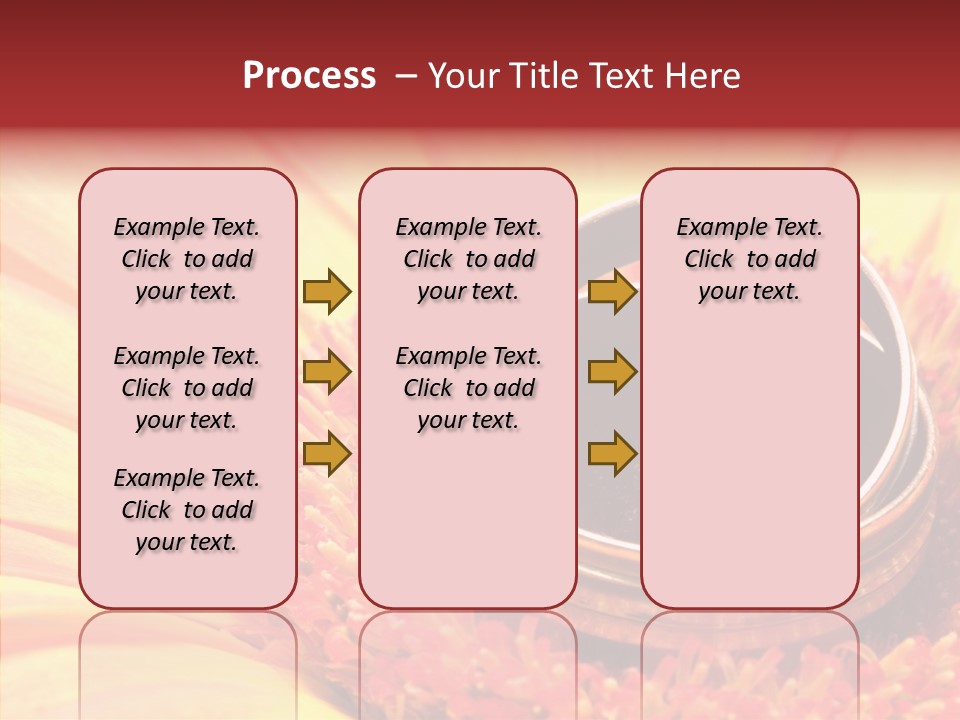 Process – Your Title Text Here

Example Text. Click to add your text.

Example Text. Click to add your text.

Example Text. Click to add your text.

Example Text. Click to add your text.

Example Text. Click to add your text.

Example Text. Click to add your text.